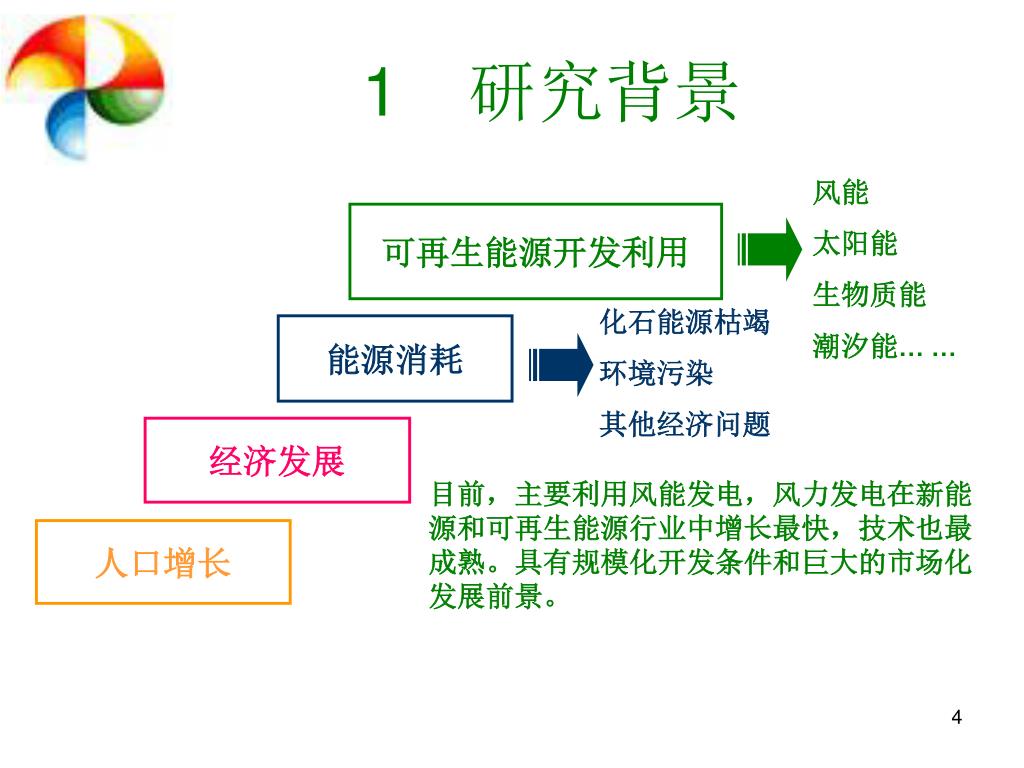 1 研究背景

可再生能源开发利用

风能
太阳能
生物质能
潮汐能… …

能源消耗

化石能源枯竭
环境污染
其他经济问题

经济发展

人口增长

目前，主要利用风能发电，风力发电在新能源和可再生能源行业中增长最快，技术也最成熟。具有规模化开发条件和巨大的市场化发展前景。

4